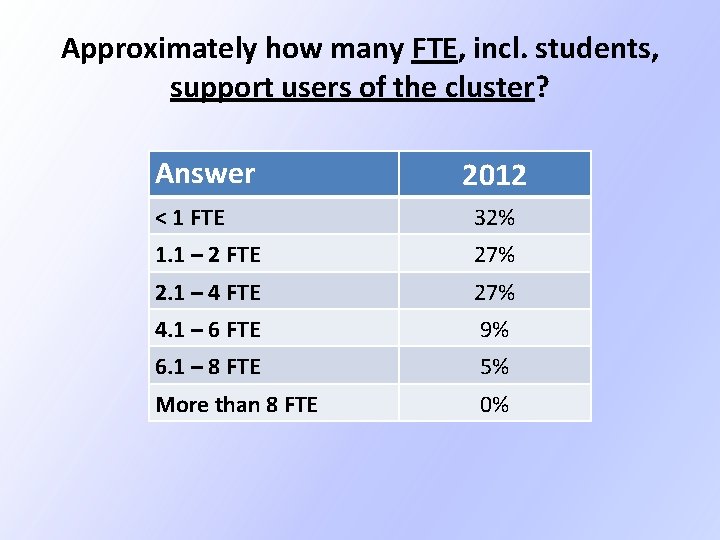 Approximately how many FTE, incl. students, support users of the cluster?

| Answer | 2012 |
|---|---|
| < 1 FTE | 32% |
| 1.1 – 2 FTE | 27% |
| 2.1 – 4 FTE | 27% |
| 4.1 – 6 FTE | 9% |
| 6.1 – 8 FTE | 5% |
| More than 8 FTE | 0% |